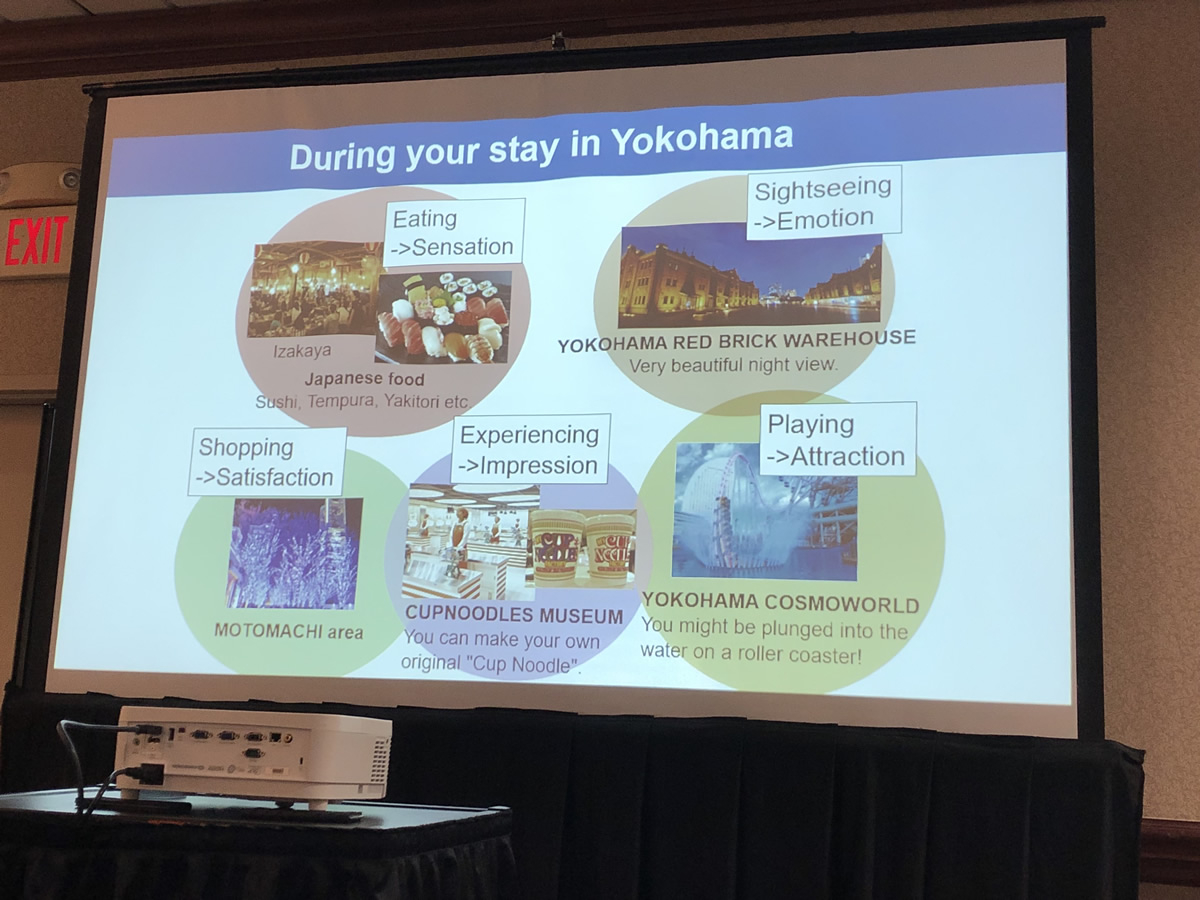 EXIT

During your stay in Yokohama

Eating
->Sensation

Izakaya

Japanese food
Sushi, Tempura, Yakitori etc.

Sightseeing
->Emotion

YOKOHAMA RED BRICK WAREHOUSE
Very beautiful night view.

Shopping
->Satisfaction

MOTOMACHI area

Experiencing
->Impression

CUP NOODLE CUP NOODLE

CUPNOODLES MUSEUM
You can make your own original "Cup Noodle".

Playing
->Attraction

YOKOHAMA COSMOWORLD
You might be plunged into the water on a roller coaster!